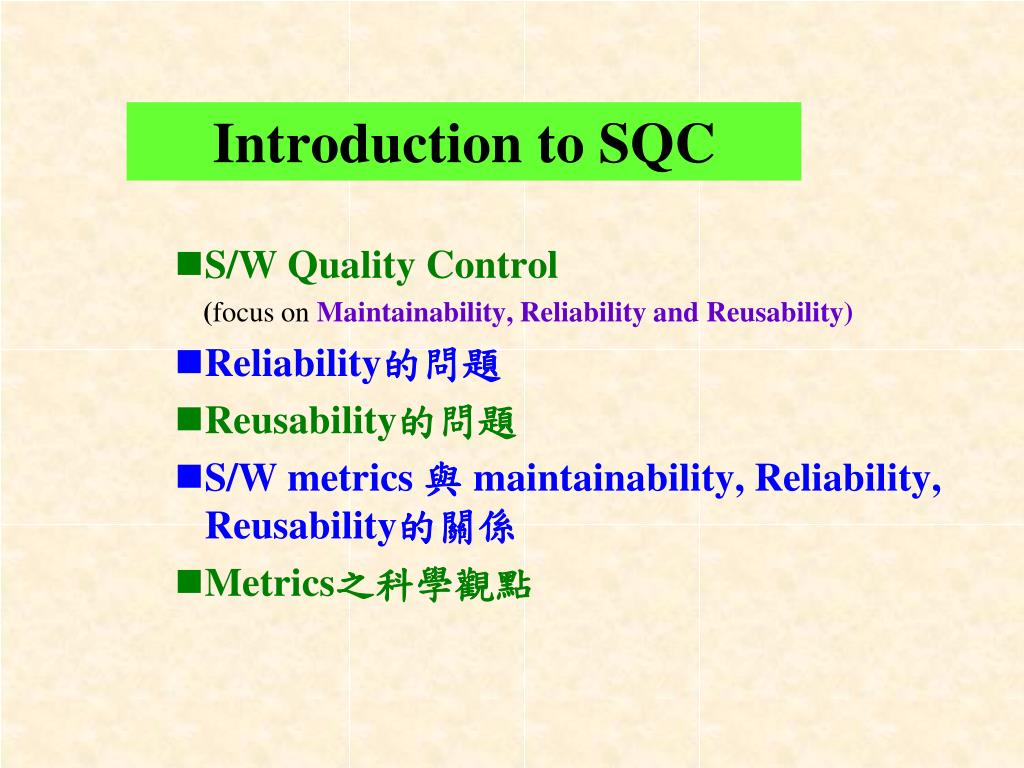 Introduction to SQC

■S/W Quality Control
(focus on Maintainability, Reliability and Reusability)

■Reliability的問題

■Reusability的問題

■S/W metrics 與 maintainability, Reliability, Reusability的關係

■Metrics之科學觀點